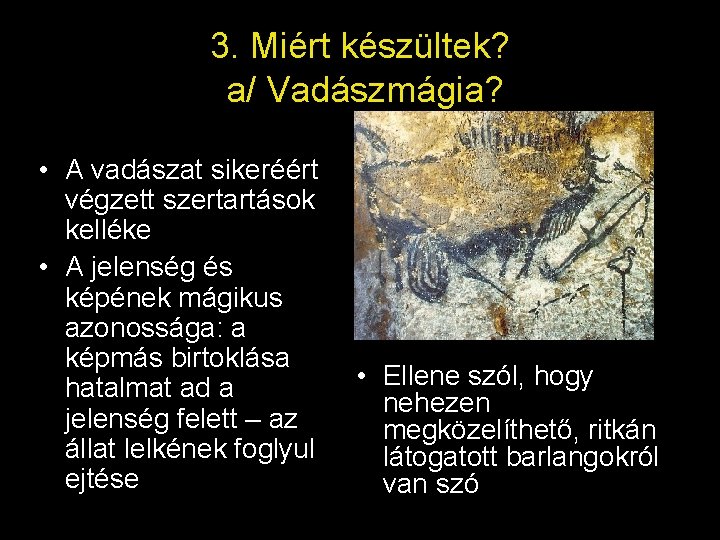 3. Miért készültek?
a/ Vadászmágia?

• A vadászat sikeréért végzett szertartások kelléke
• A jelenség és képének mágikus azonossága: a képmás birtoklása hatalmat ad a jelenség felett – az állat lelkének foglyul ejtése

• Ellene szól, hogy nehezen megközelíthető, ritkán látogatott barlangokról van szó